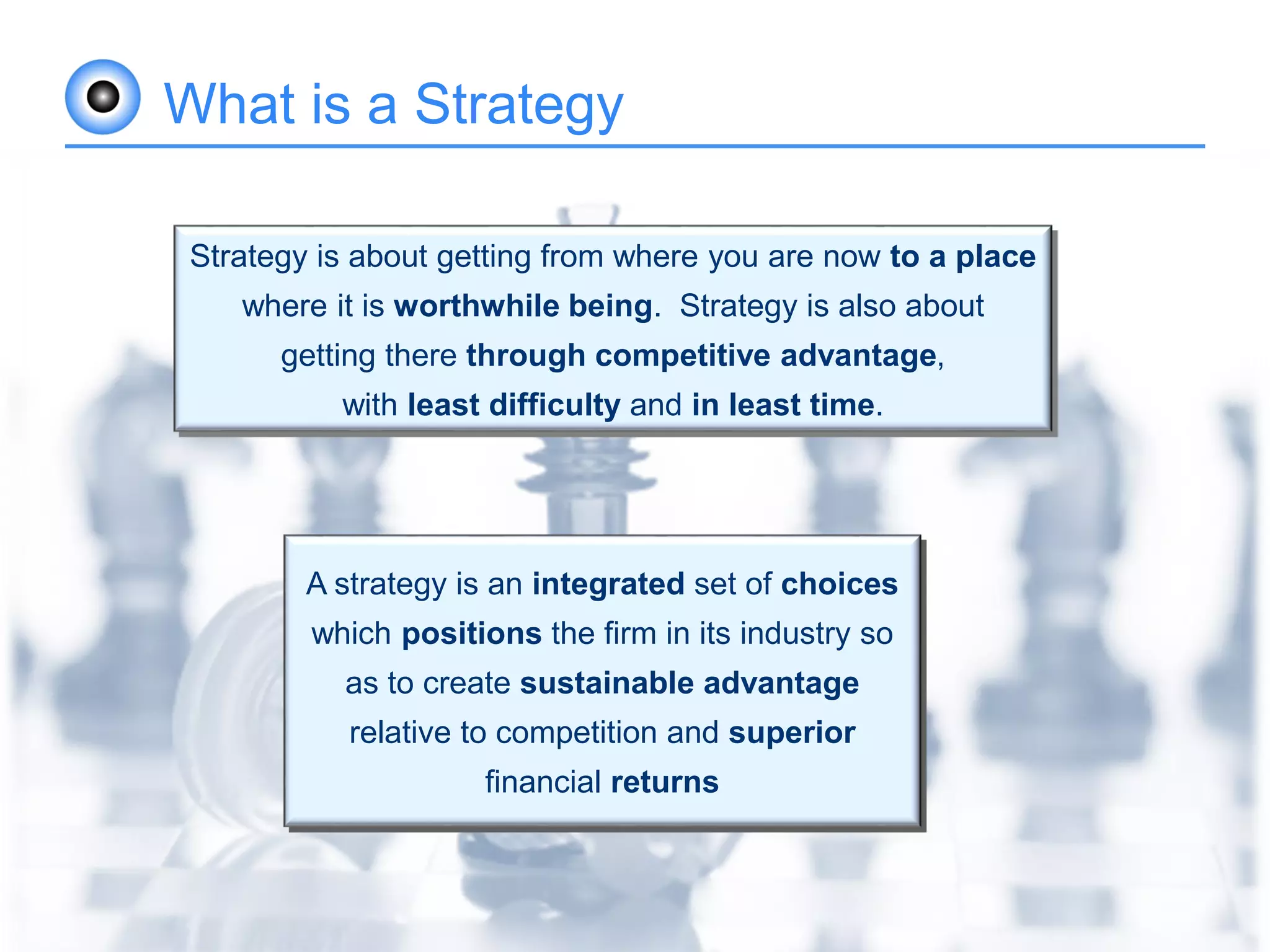 What is a Strategy

Strategy is about getting from where you are now to a place where it is worthwhile being. Strategy is also about getting there through competitive advantage, with least difficulty and in least time.

A strategy is an integrated set of choices which positions the firm in its industry so as to create sustainable advantage relative to competition and superior financial returns